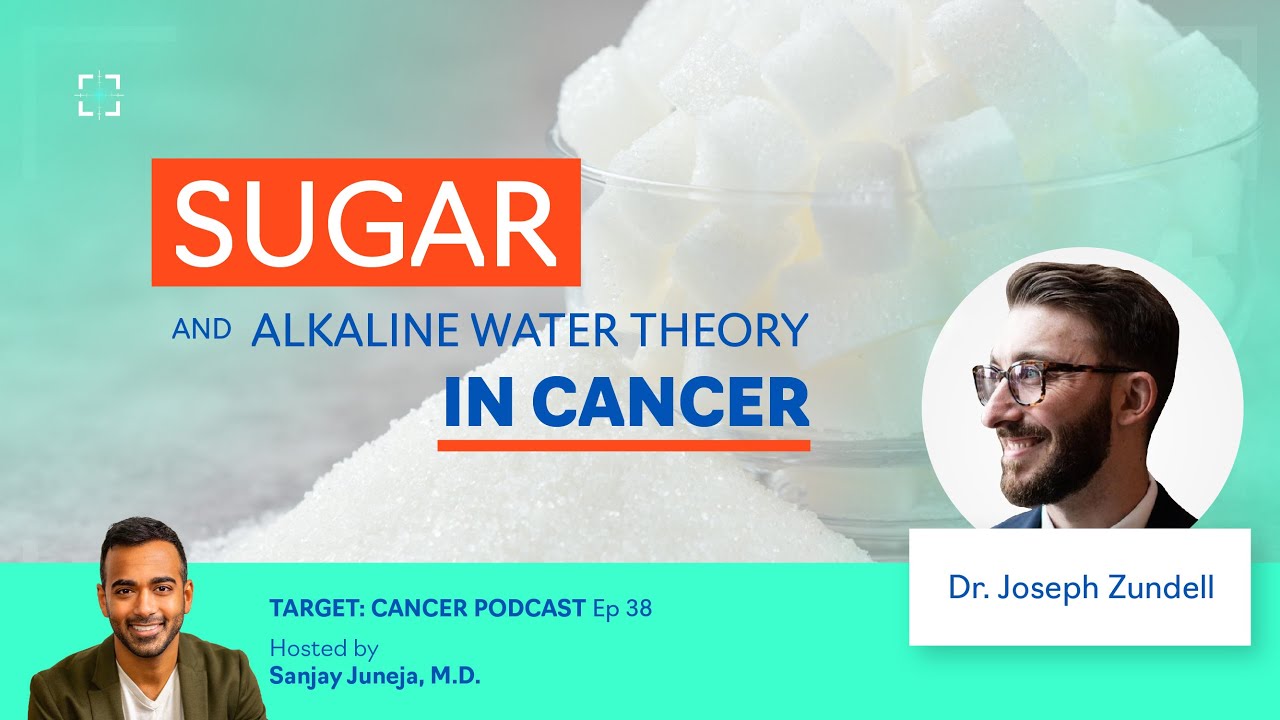 SUGAR

AND ALKALINE WATER THEORY IN CANCER

Dr. Joseph Zundell

TARGET: CANCER PODCAST Ep 38

Hosted by
Sanjay Juneja, M.D.